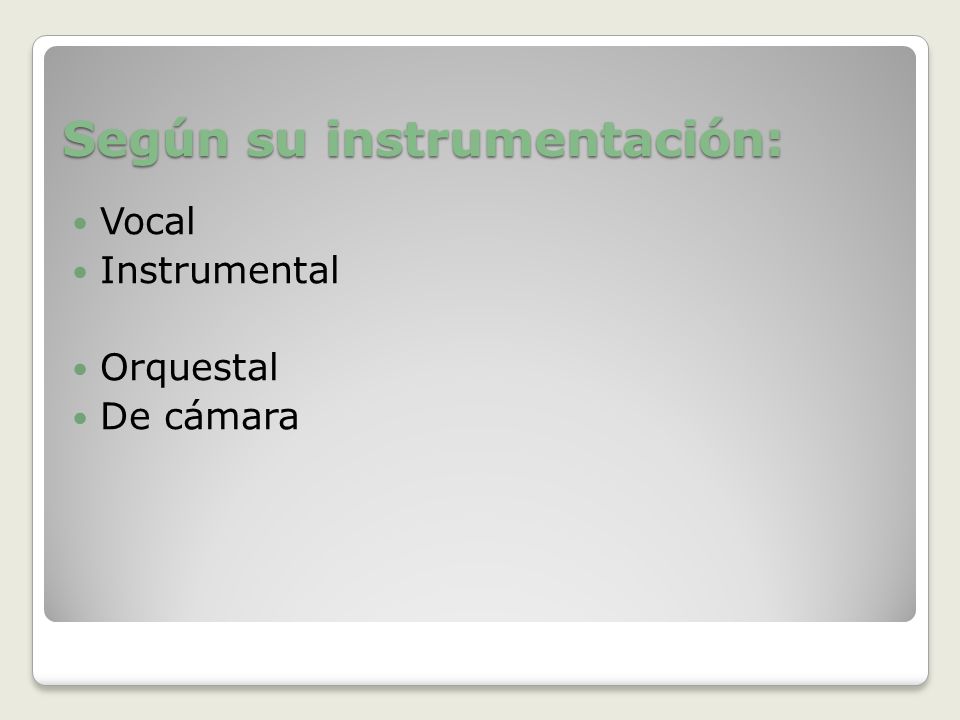 Según su instrumentación:

- Vocal
- Instrumental

- Orquestal
- De cámara